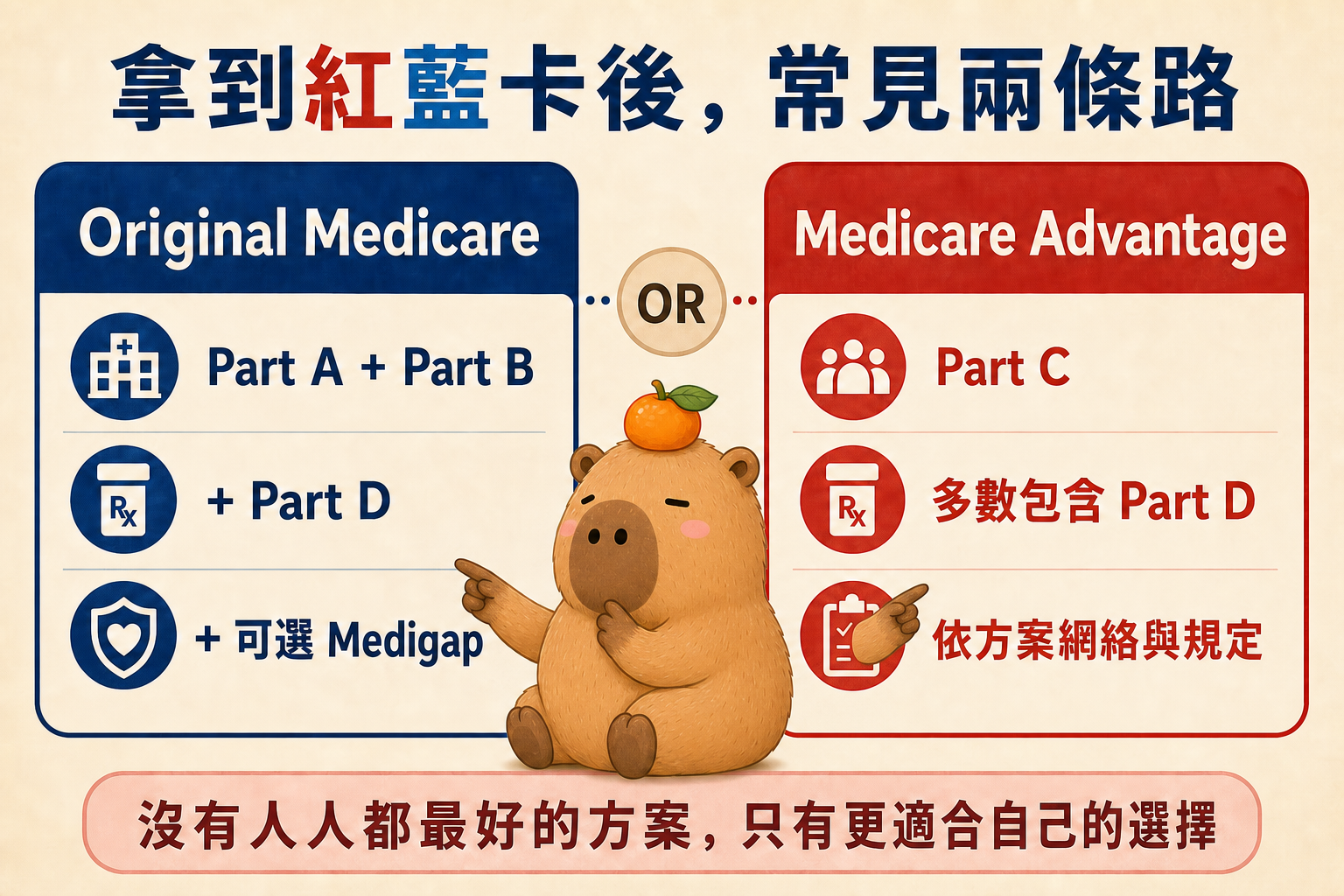 拿到紅藍卡後，常見兩條路

Original Medicare

Part A + Part B

Rx

+ Part D

+ 可選 Medigap

OR

Medicare Advantage

Part C

Rx

多數包含 Part D

依方案網絡與規定

沒有人人都最好的方案，只有更適合自己的選擇